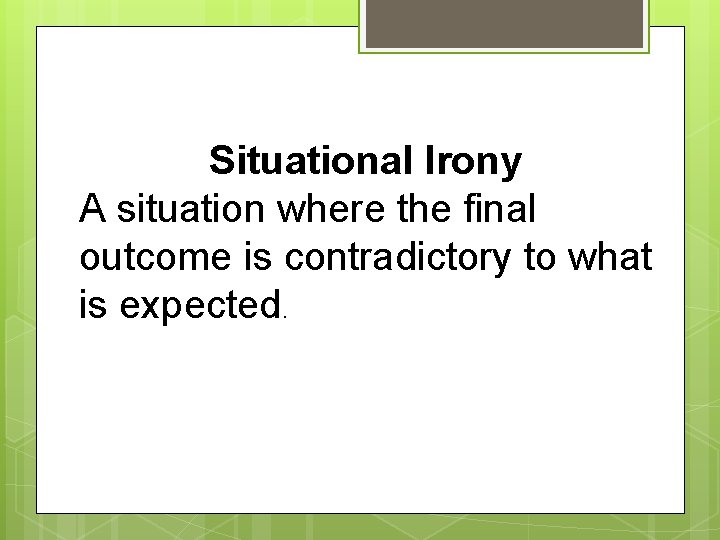 Situational Irony

A situation where the final outcome is contradictory to what is expected.